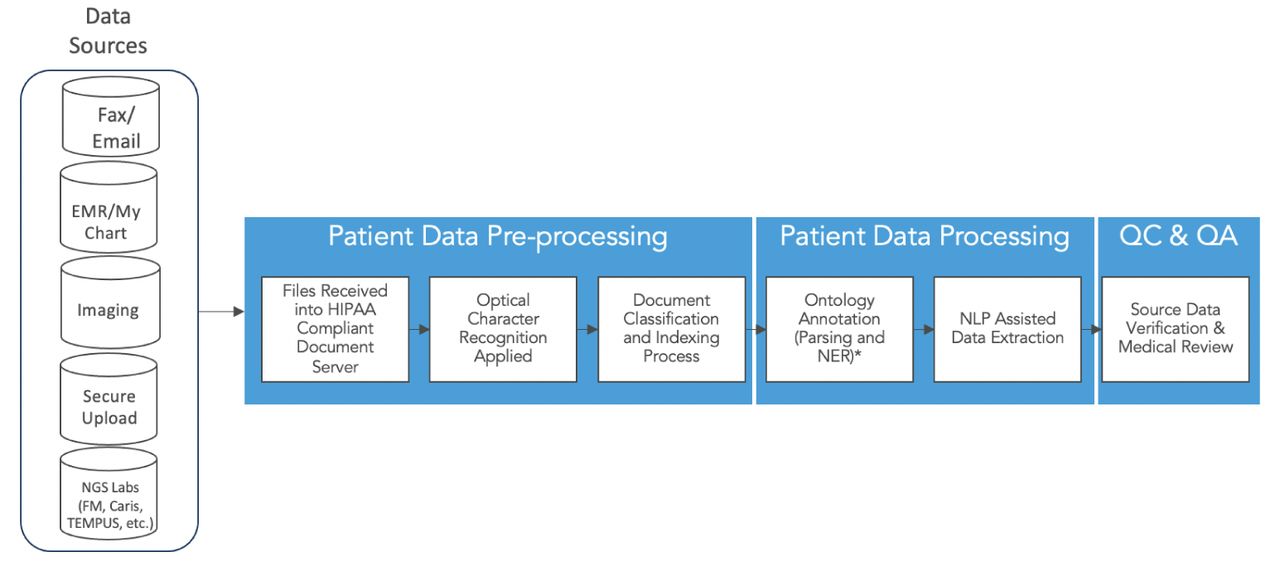 Data Sources

Fax/ Email

EMR/My Chart

Imaging

Secure Upload

NGS Labs (FM, Caris, TEMPUS, etc.)

Patient Data Pre-processing

Files Received into HIPAA Compliant Document Server

Optical Character Recognition Applied

Document Classification and Indexing Process

Patient Data Processing

Ontology Annotation (Parsing and NER)*

NLP Assisted Data Extraction

QC & QA

Source Data Verification & Medical Review